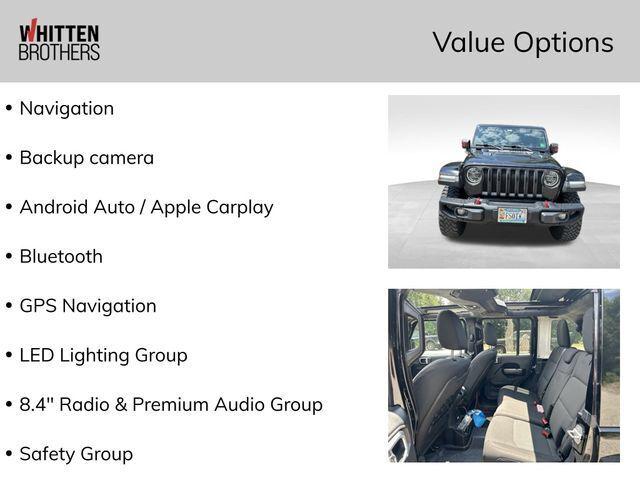 WHITTEN BROTHERS

Value Options

• Navigation

• Backup camera

• Android Auto / Apple Carplay

• Bluetooth

• GPS Navigation

• LED Lighting Group

• 8.4" Radio & Premium Audio Group

• Safety Group